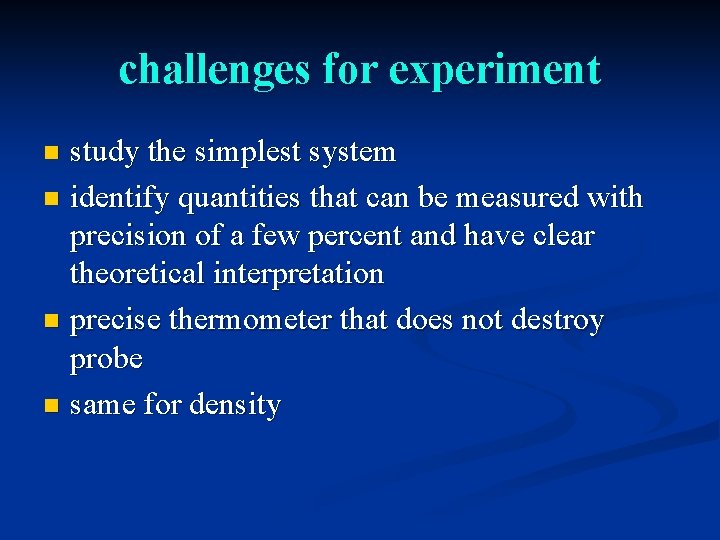 challenges for experiment

- study the simplest system
- identify quantities that can be measured with precision of a few percent and have clear theoretical interpretation
- precise thermometer that does not destroy probe
- same for density